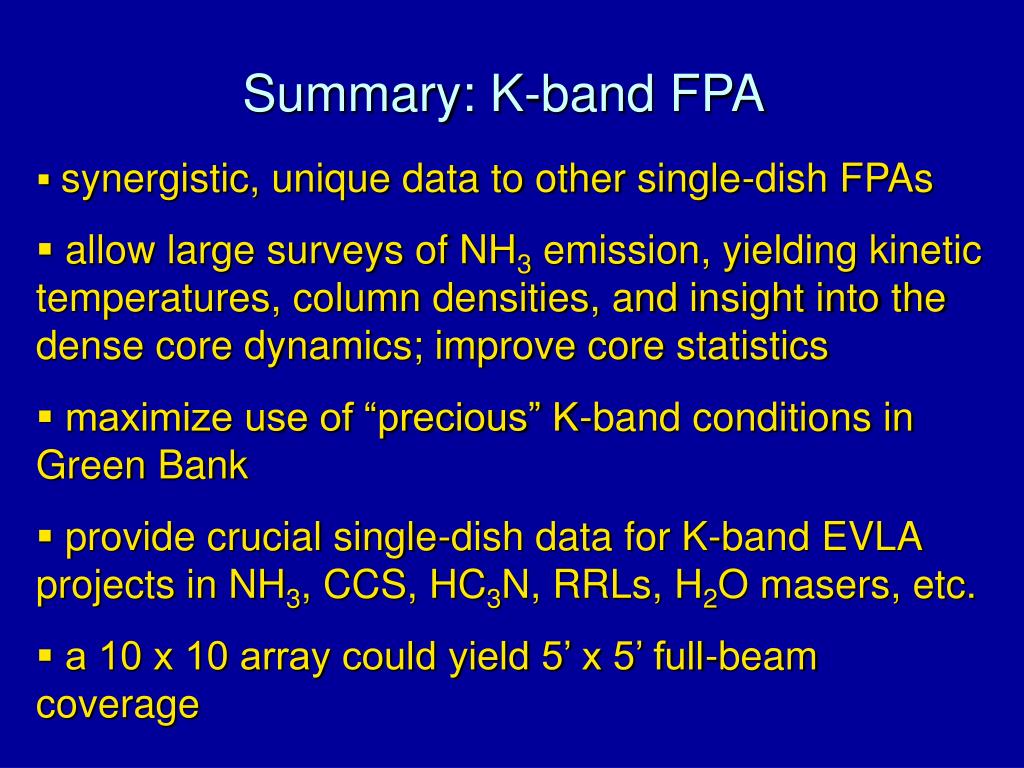 Summary: K-band FPA

▪ synergistic, unique data to other single-dish FPAs

▪ allow large surveys of $NH_3$ emission, yielding kinetic temperatures, column densities, and insight into the dense core dynamics; improve core statistics

▪ maximize use of “precious” K-band conditions in Green Bank

▪ provide crucial single-dish data for K-band EVLA projects in $NH_3$, CCS, $HC_3N$, RRLs, $H_2O$ masers, etc.

▪ a 10 x 10 array could yield 5’ x 5’ full-beam coverage